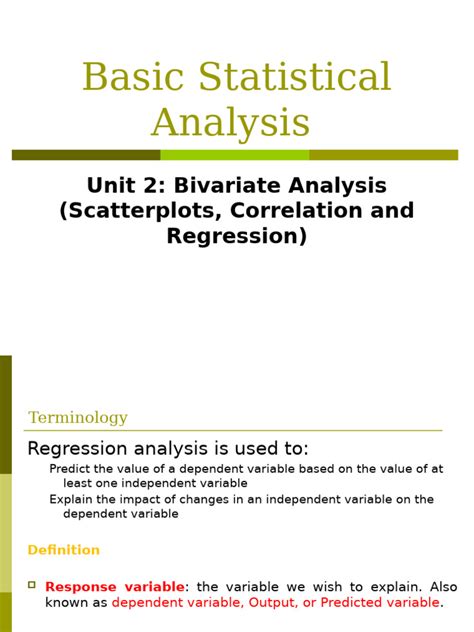 Basic Statistical Analysis

Unit 2: Bivariate Analysis (Scatterplots, Correlation and Regression)

Terminology

Regression analysis is used to:

Predict the value of a dependent variable based on the value of at least one independent variable

Explain the impact of changes in an independent variable on the dependent variable

Definition

Response variable: the variable we wish to explain. Also known as dependent variable, Output, or Predicted variable.